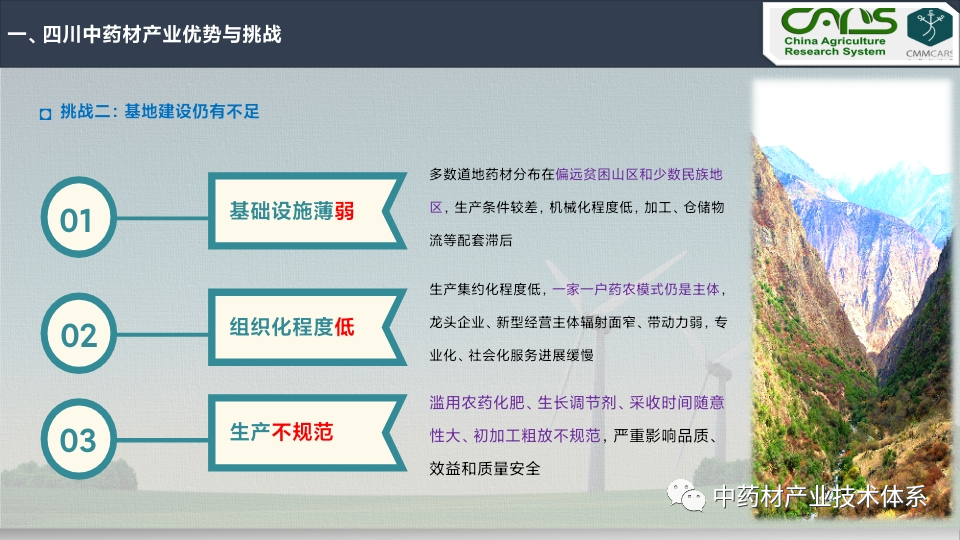 一、四川中药材产业优势与挑战

CARS
China Agriculture Research System
CMMCARS

挑战二：基地建设仍有不足

01
基础设施薄弱
多数道地药材分布在偏远贫困山区和少数民族地区，生产条件较差，机械化程度低，加工、仓储物流等配套滞后

02
组织化程度低
生产集约化程度低，一家一户药农模式仍是主体，龙头企业、新型经营主体辐射面窄、带动力弱，专业化、社会化服务进展缓慢

03
生产不规范
滥用农药化肥、生长调节剂、采收时间随意性大、初加工粗放不规范，严重影响品质、效益和质量安全

中药材产业技术体系